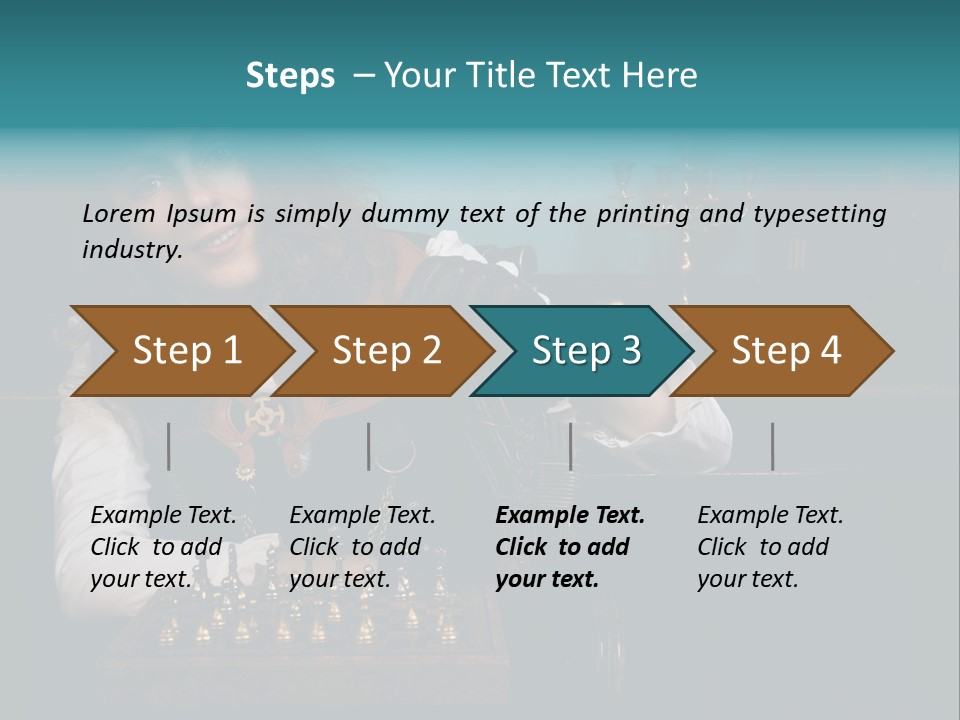 Steps – Your Title Text Here

Lorem Ipsum is simply dummy text of the printing and typesetting industry.

Step 1

Step 2

Step 3

Step 4

Example Text. Click to add your text.

Example Text. Click to add your text.

Example Text. Click to add your text.

Example Text. Click to add your text.